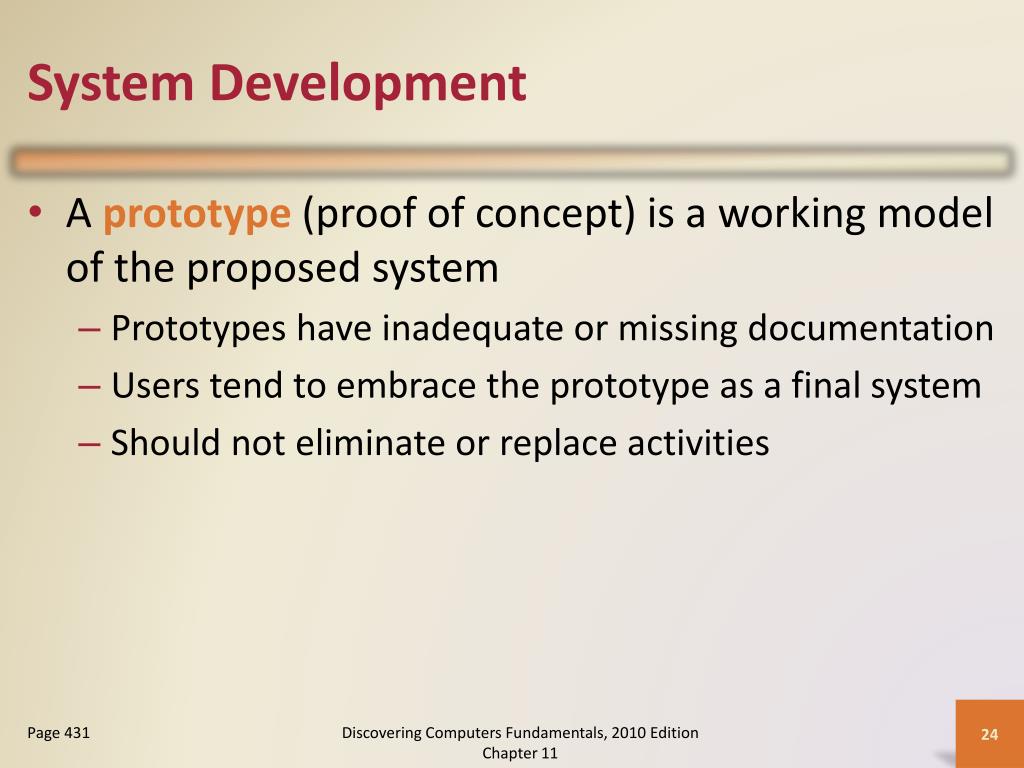 System Development

• A prototype (proof of concept) is a working model of the proposed system
– Prototypes have inadequate or missing documentation
– Users tend to embrace the prototype as a final system
– Should not eliminate or replace activities

Page 431

Discovering Computers Fundamentals, 2010 Edition
Chapter 11

24